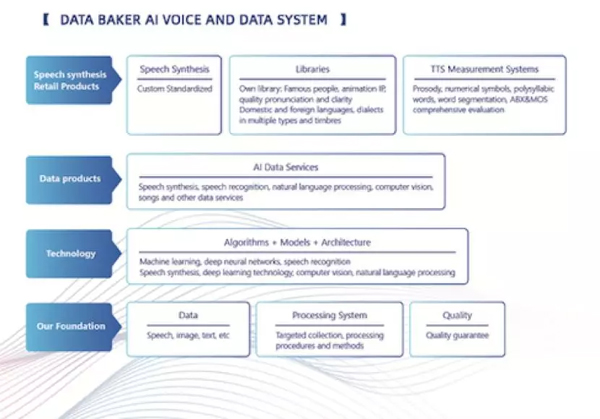 【 DATA BAKER AI VOICE AND DATA SYSTEM 】

Speech synthesis Retail Products

Speech Synthesis

Custom Standardized

Libraries

Own library: Famous people, animation IP, quality pronunciation and clarity
Domestic and foreign languages, dialects in multiple types and timbres

TTS Measurement Systems

Prosody, numerical symbols, polysyllabic words, word segmentation, ABX&MOS comprehensive evaluation

Data products

AI Data Services

Speech synthesis, speech recognition, natural language processing, computer vision, songs and other data services

Technology

Algorithms + Models + Architecture

Machine learning, deep neural networks, speech recognition
Speech synthesis, deep learning technology, computer vision, natural language processing

Our Foundation

Data

Speech, image, text, etc

Processing System

Targeted collection, processing procedures and methods

Quality

Quality guarantee